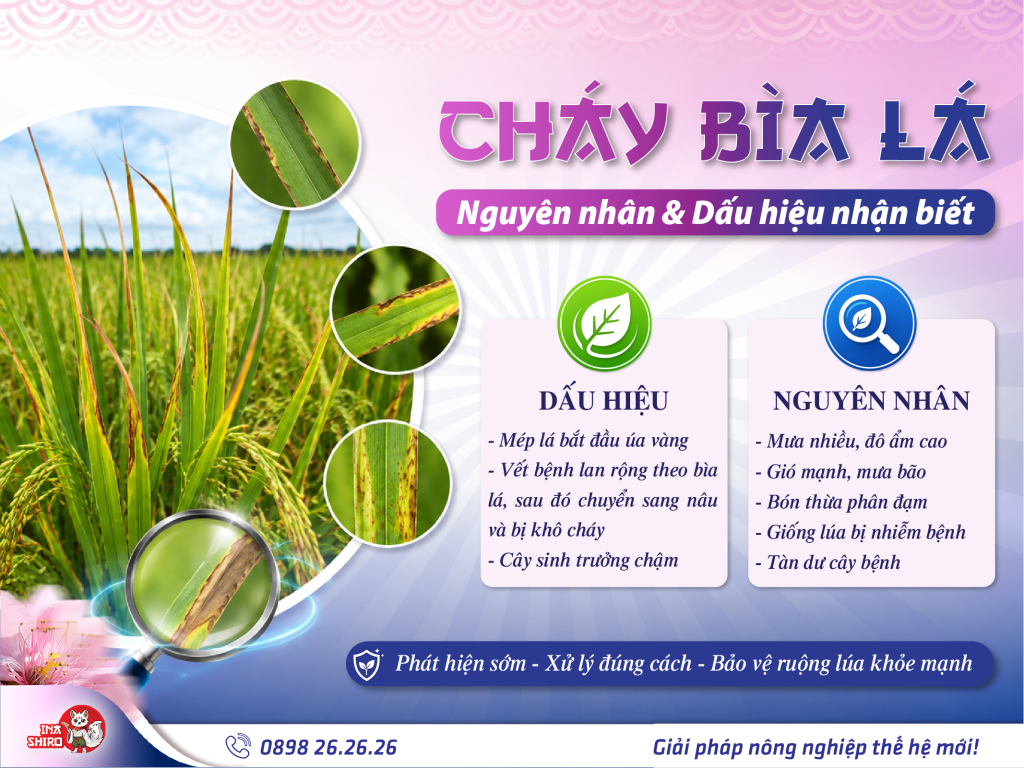 CHÁY BÌA LÁ

Nguyên nhân & Dấu hiệu nhận biết

DẤU HIỆU

- Mép lá bắt đầu úa vàng
- Vết bệnh lan rộng theo bìa lá, sau đó chuyển sang nâu và bị khô cháy
- Cây sinh trưởng chậm

NGUYÊN NHÂN

- Mưa nhiều, độ ẩm cao
- Gió mạnh, mưa bão
- Bón thừa phân đạm
- Giống lúa bị nhiễm bệnh
- Tàn dư cây bệnh

Phát hiện sớm - Xử lý đúng cách - Bảo vệ ruộng lúa khỏe mạnh

INA SHIRO

0898 26.26.26

Giải pháp nông nghiệp thế hệ mới!